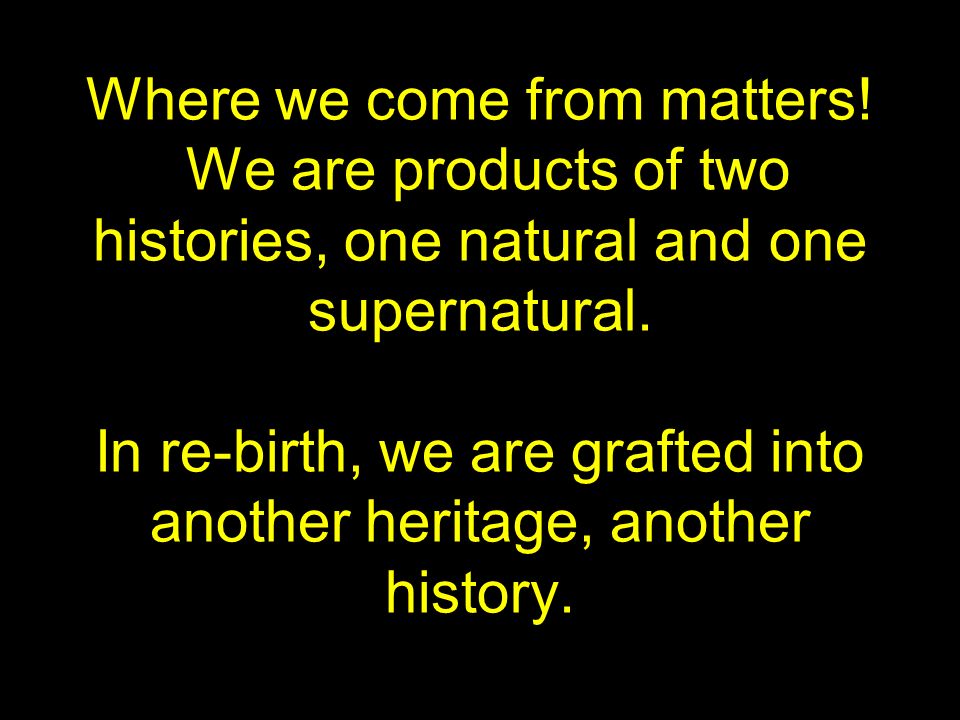 Where we come from matters! We are products of two histories, one natural and one supernatural.

In re-birth, we are grafted into another heritage, another history.